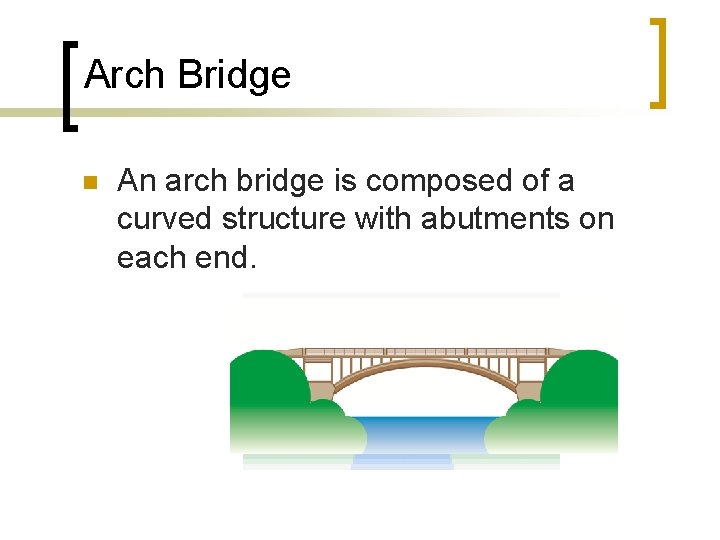 Arch Bridge

An arch bridge is composed of a curved structure with abutments on each end.